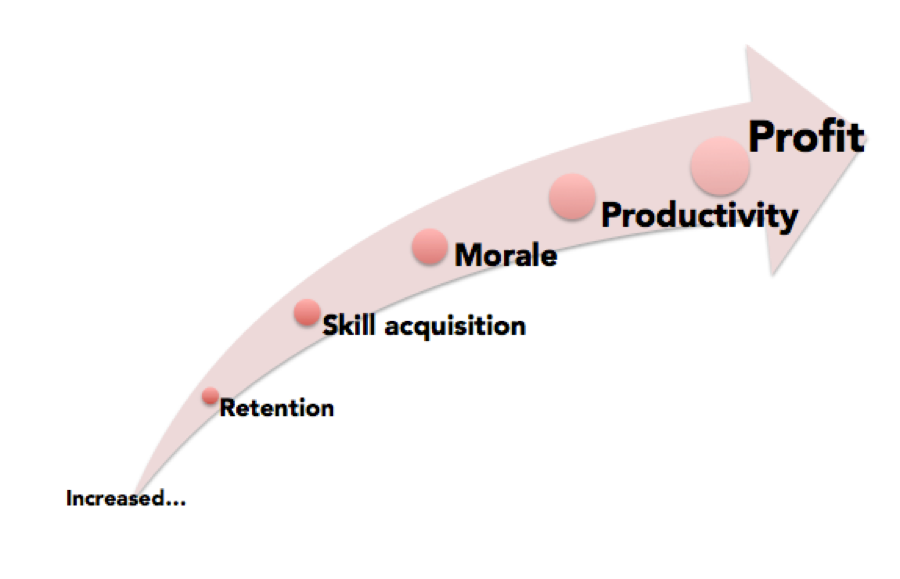 Increased...

Retention

Skill acquisition

Morale

Productivity

Profit